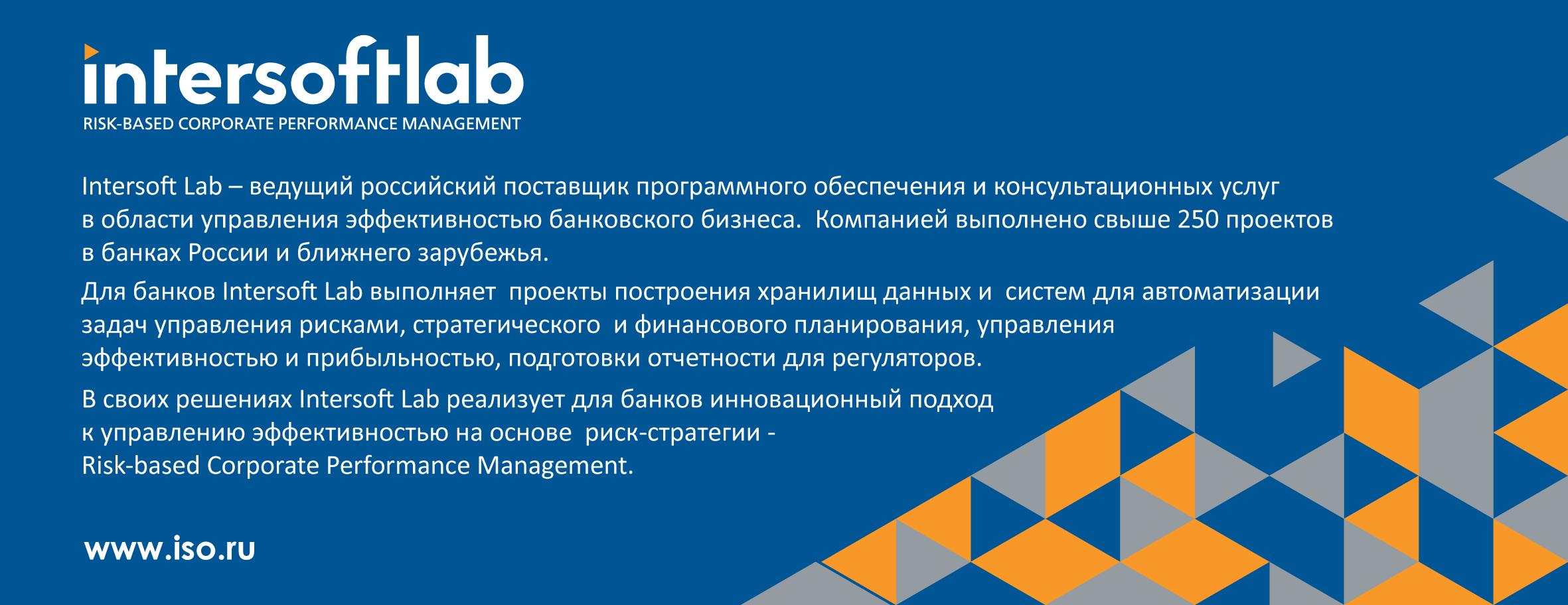 intersoftlab
RISK-BASED CORPORATE PERFORMANCE MANAGEMENT

Intersoft Lab – ведущий российский поставщик программного обеспечения и консультационных услуг в области управления эффективностью банковского бизнеса.  Компанией выполнено свыше 250 проектов в банках России и ближнего зарубежья.

Для банков Intersoft Lab выполняет  проекты построения хранилищ данных и  систем для автоматизации задач управления рисками, стратегического  и финансового планирования, управления эффективностью и прибыльностью, подготовки отчетности для регуляторов.

В своих решениях Intersoft Lab реализует для банков инновационный подход к управлению эффективностью на основе  риск-стратегии - Risk-based Corporate Performance Management.

www.iso.ru